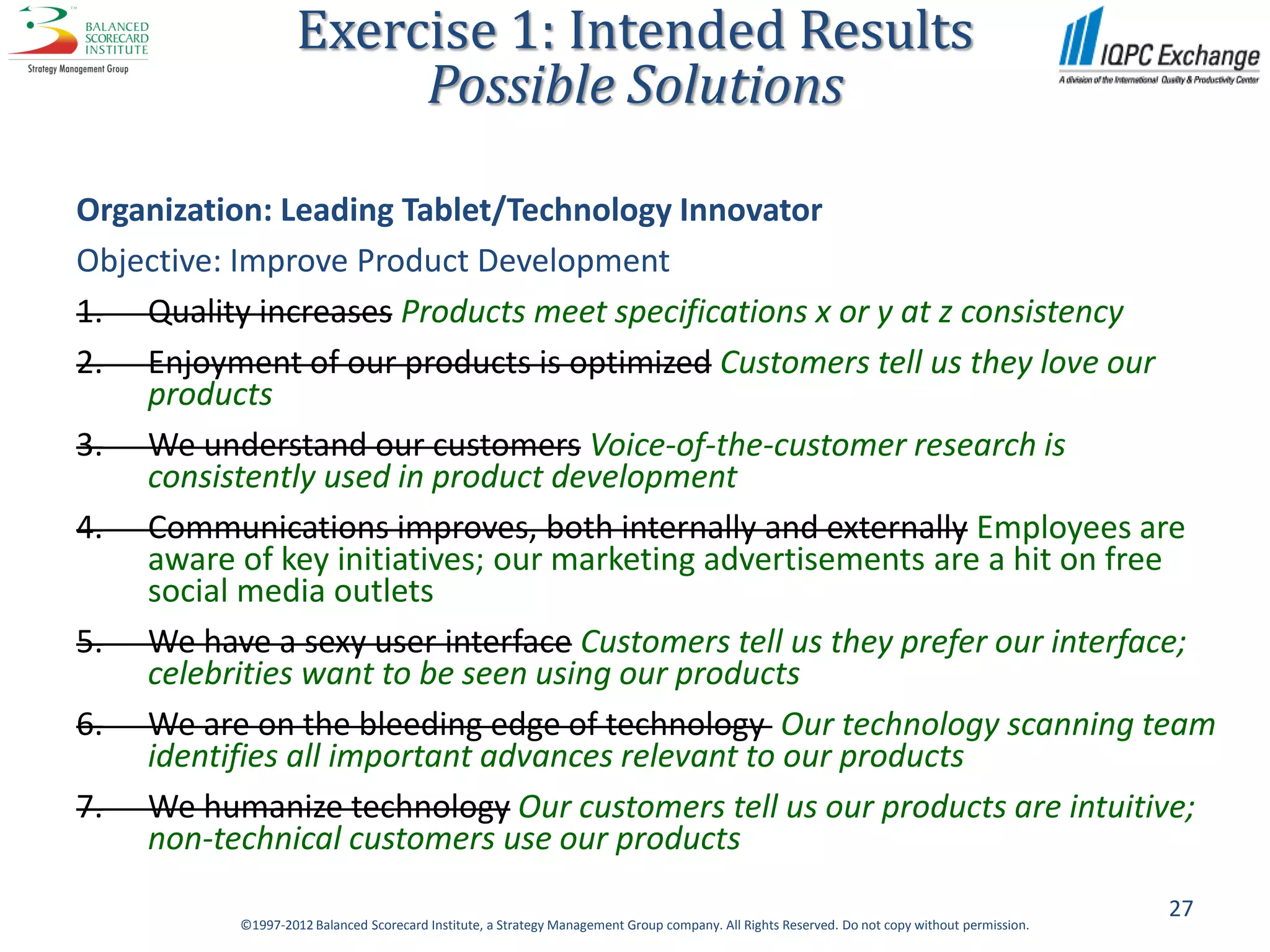 BALANCED SCORECARD INSTITUTE
Strategy Management Group

Exercise 1: Intended Results
Possible Solutions

IQPC Exchange
A division of the International Quality & Productivity Center

Organization: Leading Tablet/Technology Innovator

Objective: Improve Product Development

1. Quality increases Products meet specifications x or y at z consistency

2. Enjoyment of our products is optimized Customers tell us they love our products

3. We understand our customers Voice-of-the-customer research is consistently used in product development

4. Communications improves, both internally and externally Employees are aware of key initiatives; our marketing advertisements are a hit on free social media outlets

5. We have a sexy user interface Customers tell us they prefer our interface; celebrities want to be seen using our products

6. We are on the bleeding edge of technology Our technology scanning team identifies all important advances relevant to our products

7. We humanize technology Our customers tell us our products are intuitive; non-technical customers use our products

27

©1997-2012 Balanced Scorecard Institute, a Strategy Management Group company. All Rights Reserved. Do not copy without permission.